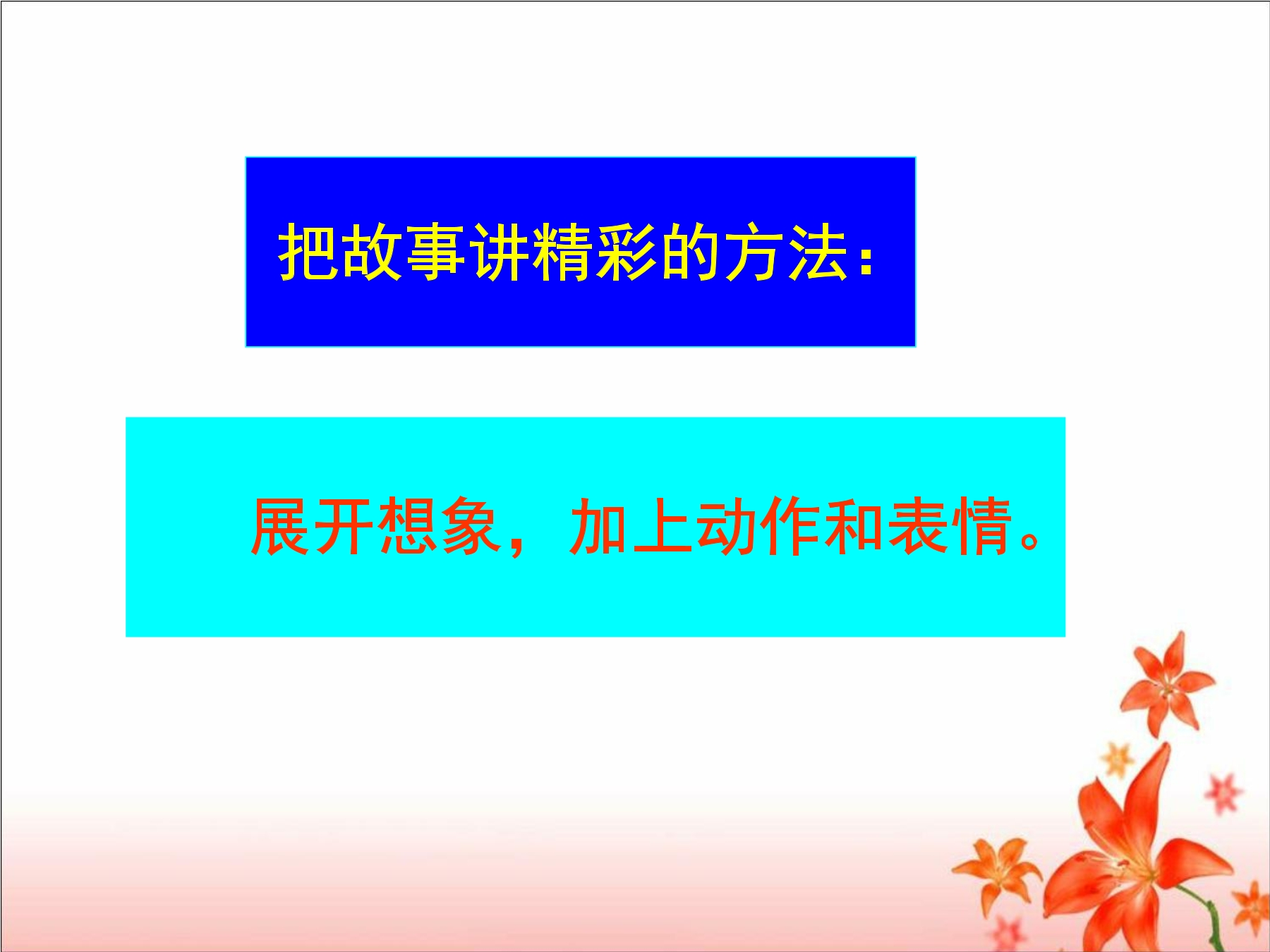 把故事讲精彩的方法：

展开想象，加上动作和表情。